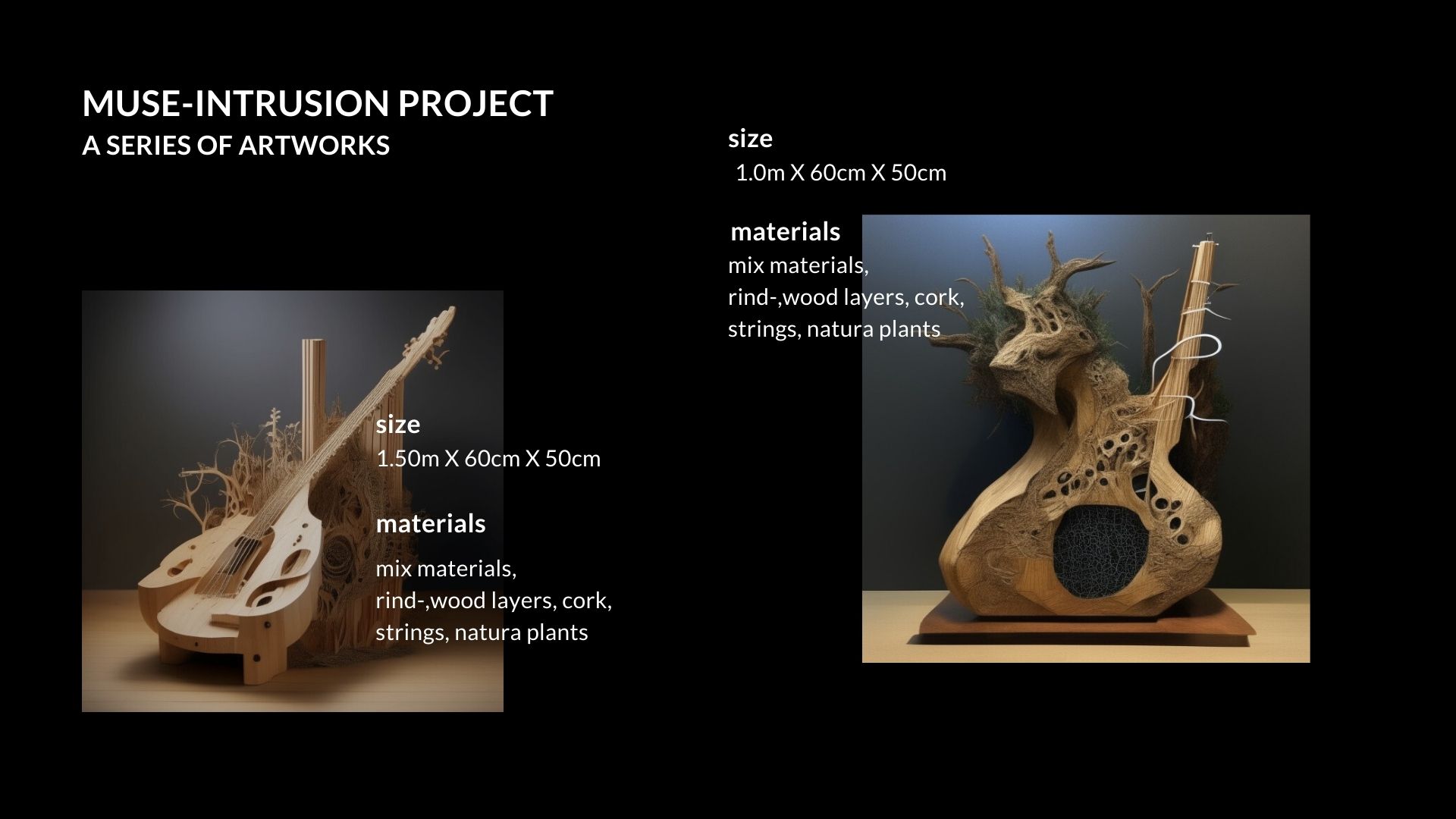 MUSE-INTRUSION PROJECT
A SERIES OF ARTWORKS

size
1.50m X 60cm X 50cm

materials
mix materials,
rind-,wood layers, cork,
strings, natura plants

size
1.0m X 60cm X 50cm

materials
mix materials,
rind-,wood layers, cork,
strings, natura plants